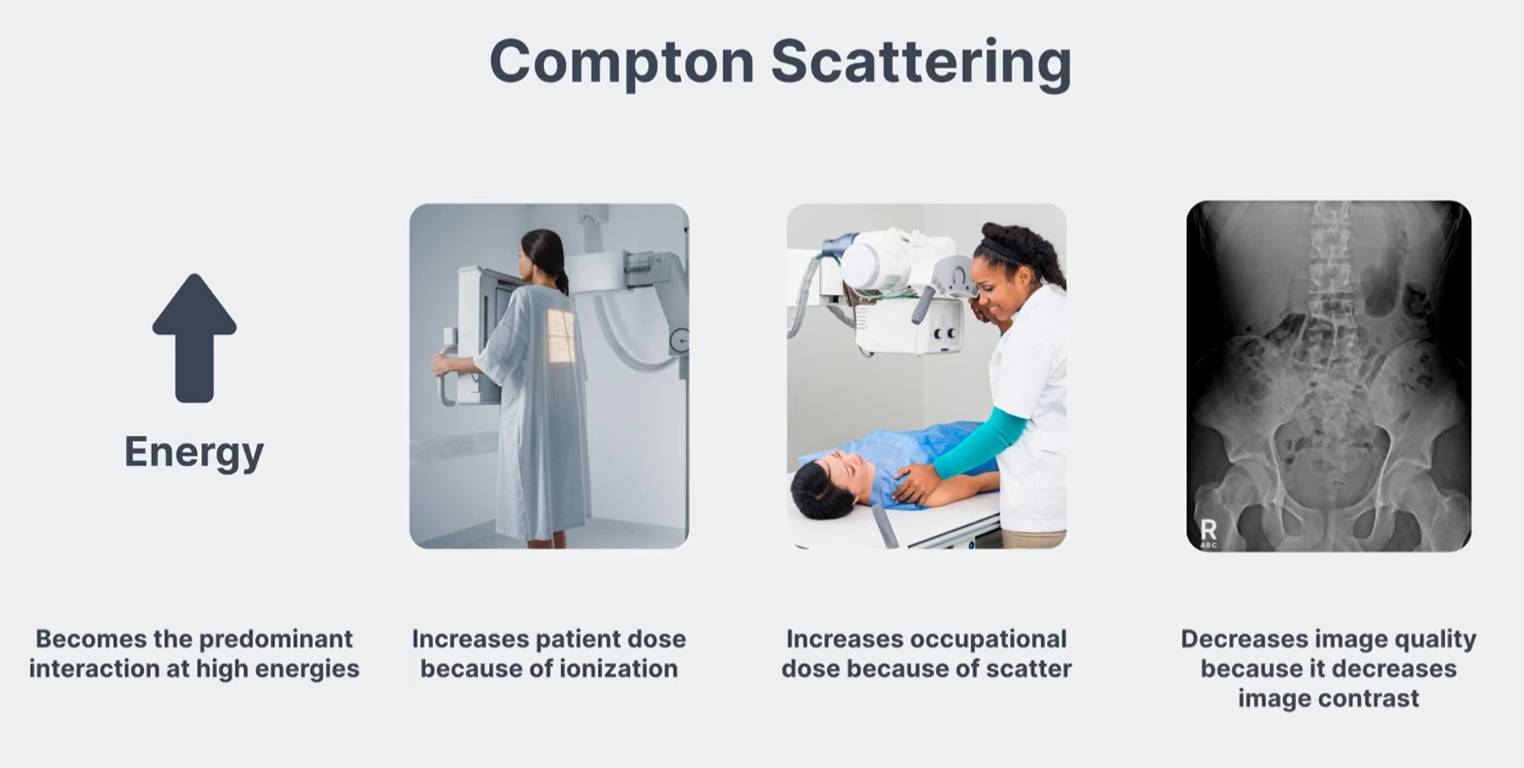 Compton Scattering

Energy

R
ABC

Becomes the predominant interaction at high energies

Increases patient dose because of ionization

Increases occupational dose because of scatter

Decreases image quality because it decreases image contrast